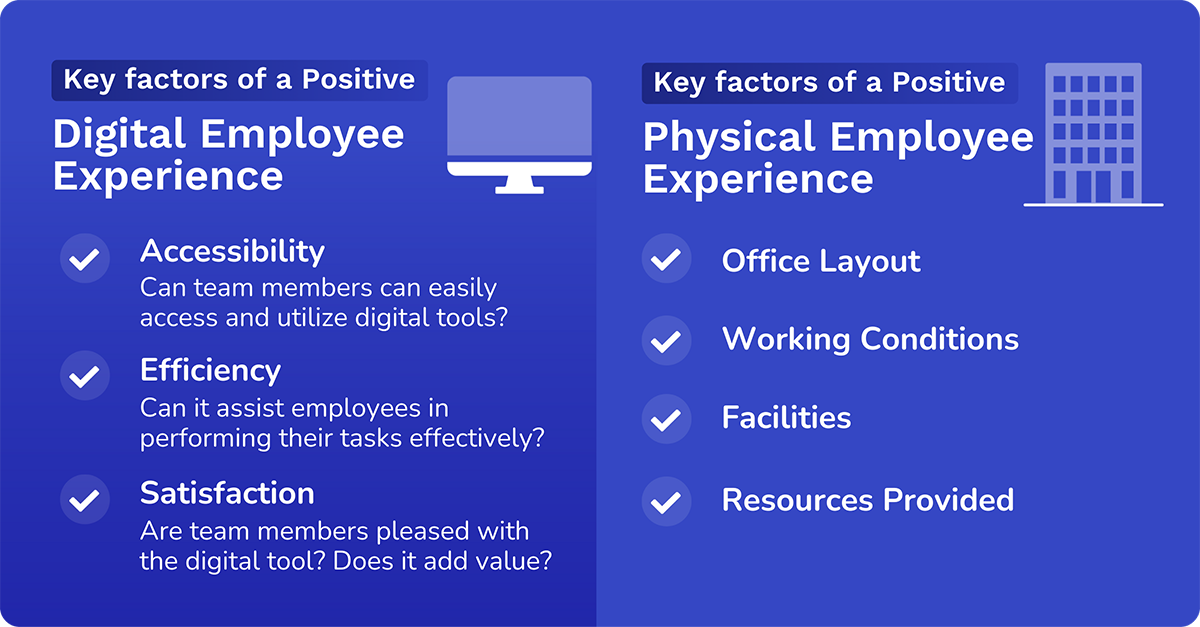 Key factors of a Positive
Digital Employee Experience

Accessibility
Can team members can easily access and utilize digital tools?

Efficiency
Can it assist employees in performing their tasks effectively?

Satisfaction
Are team members pleased with the digital tool? Does it add value?

Key factors of a Positive
Physical Employee Experience

Office Layout

Working Conditions

Facilities

Resources Provided